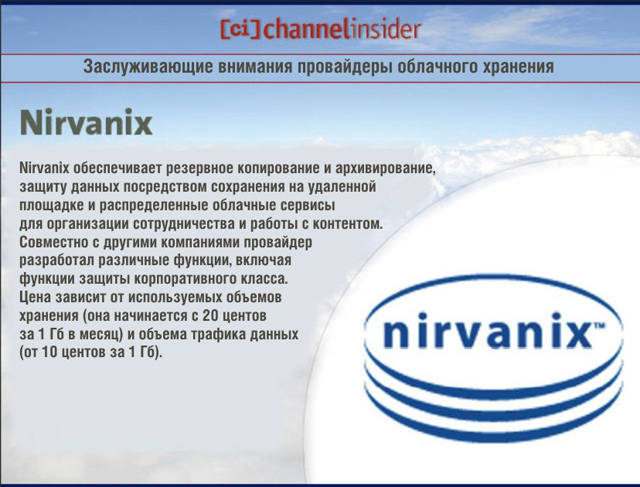 [ci] channelinsider

Заслуживающие внимания провайдеры облачного хранения

Nirvanix

Nirvanix обеспечивает резервное копирование и архивирование, защиту данных посредством сохранения на удаленной площадке и распределенные облачные сервисы для организации сотрудничества и работы с контентом. Совместно с другими компаниями провайдер разработал различные функции, включая функции защиты корпоративного класса. Цена зависит от используемых объемов хранения (она начинается с 20 центов за 1 Гб в месяц) и объема трафика данных (от 10 центов за 1 Гб).

nirvanix™